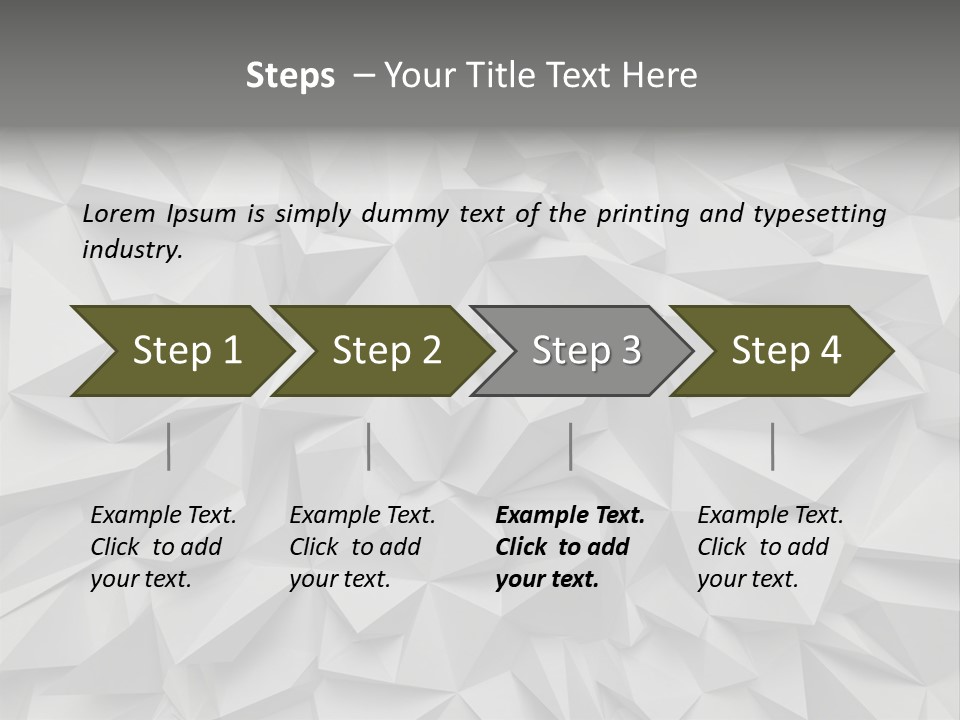 Steps – Your Title Text Here

Lorem Ipsum is simply dummy text of the printing and typesetting industry.

Step 1

Step 2

Step 3

Step 4

Example Text. Click to add your text.

Example Text. Click to add your text.

Example Text. Click to add your text.

Example Text. Click to add your text.